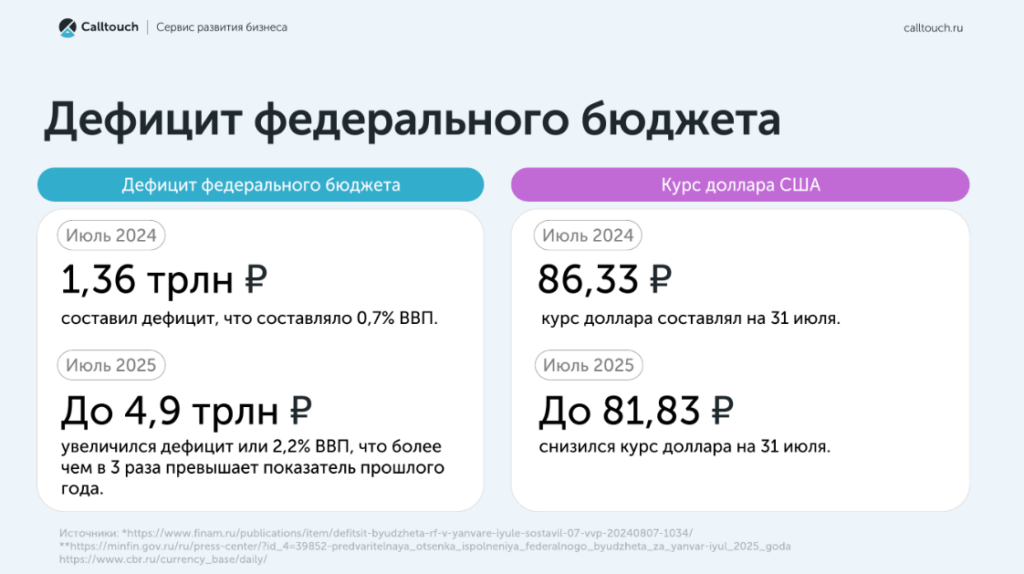 Calltouch | Сервис развития бизнеса

calltouch.ru

Дефицит федерального бюджета

Дефицит федерального бюджета

Июль 2024

1,36 трлн ₽

составил дефицит, что составляло 0,7% ВВП.

Июль 2025

До 4,9 трлн ₽

увеличился дефицит или 2,2% ВВП, что более чем в 3 раза превышает показатель прошлого года.

Курс доллара США

Июль 2024

86,33 ₽

курс доллара составлял на 31 июля.

Июль 2025

До 81,83 ₽

снизился курс доллара на 31 июля.

Источники: *https://www.finam.ru/publications/item/defitsit-byudzheta-rf-v-yanvare-iyule-sostavil-07-vvp-20240807-1034/
**https://minfin.gov.ru/ru/press-center/?id_4=39852-predvaritelnaya_otsenka_ispolneniya_federalnogo_byudzheta_za_yanvar-iyul_2025_goda
https://www.cbr.ru/currency_base/daily/